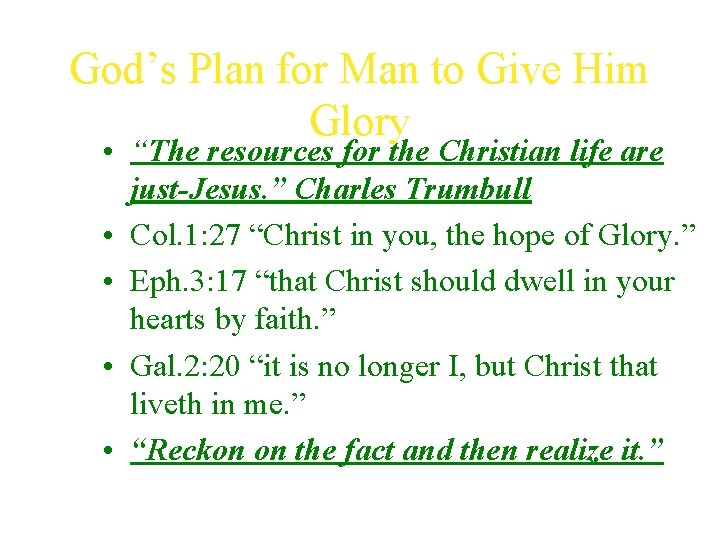 God’s Plan for Man to Give Him Glory

• “The resources for the Christian life are just-Jesus.” Charles Trumbull
• Col.1:27 “Christ in you, the hope of Glory.”
• Eph.3:17 “that Christ should dwell in your hearts by faith.”
• Gal.2:20 “it is no longer I, but Christ that liveth in me.”
• “Reckon on the fact and then realize it.”